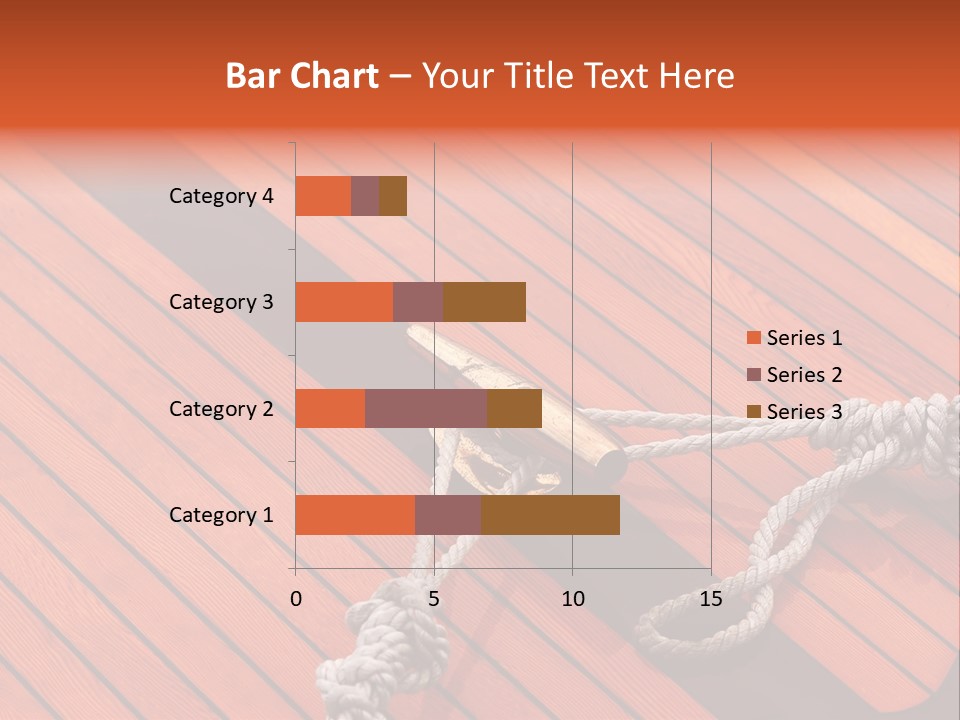 Bar Chart – Your Title Text Here

Category 4
Category 3
Category 2
Category 1

0
5
10
15

Series 1
Series 2
Series 3